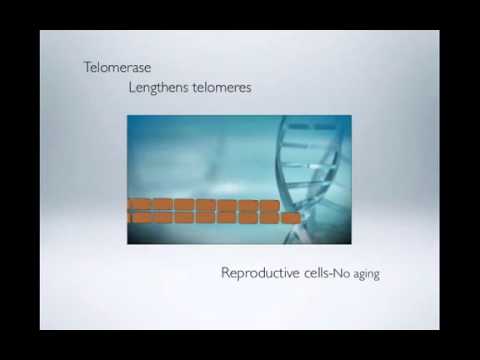 Telomerase

Lengthens telomeres

Reproductive cells-No aging